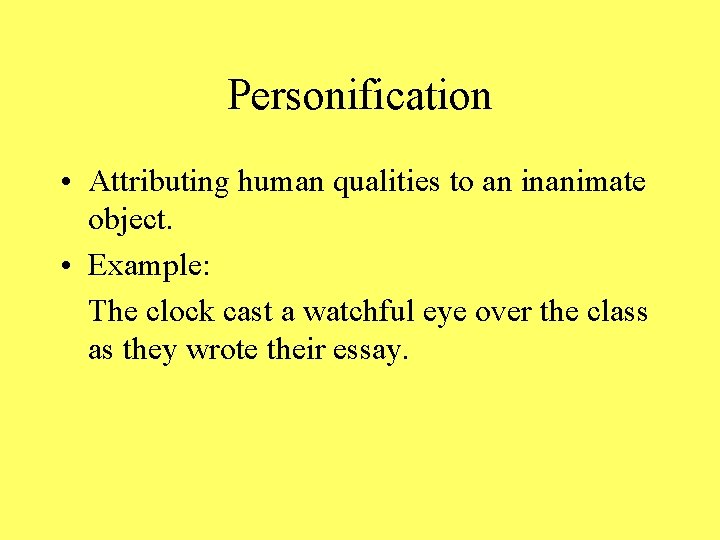 Personification

• Attributing human qualities to an inanimate object.

• Example:

The clock cast a watchful eye over the class as they wrote their essay.